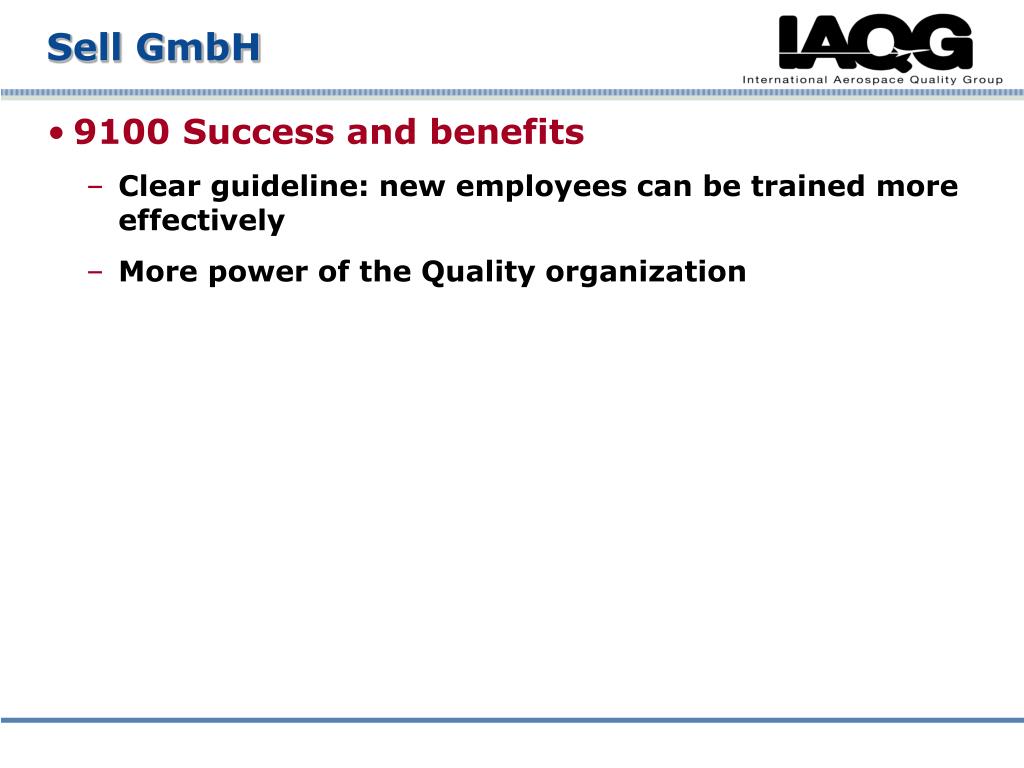 Sell GmbH

IAQG
International Aerospace Quality Group

• 9100 Success and benefits
– Clear guideline: new employees can be trained more effectively
– More power of the Quality organization